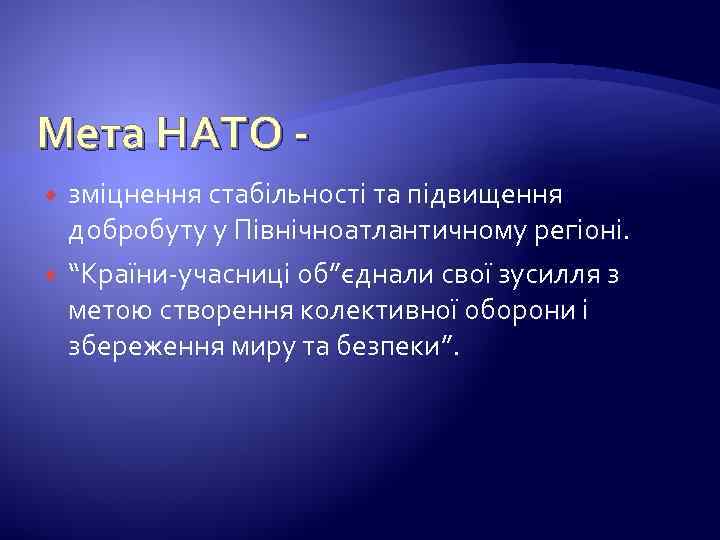 Мета НАТО -

зміцнення стабільності та підвищення добробуту у Північноатлантичному регіоні.

“Країни-учасниці об”єднали свої зусилля з метою створення колективної оборони і збереження миру та безпеки”.